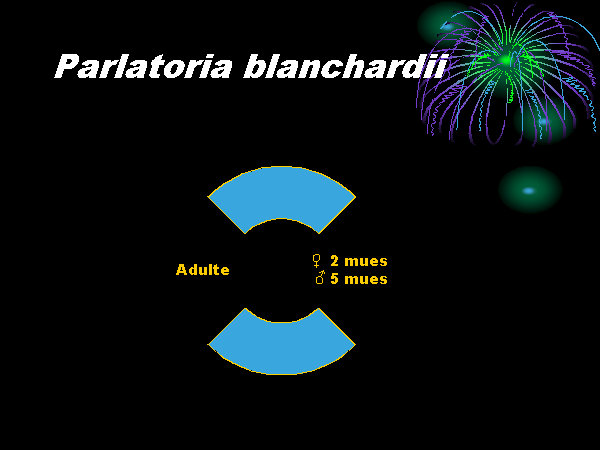 Parlatoria blanchardii

Adulte

♀ 2 mues
♂ 5 mues